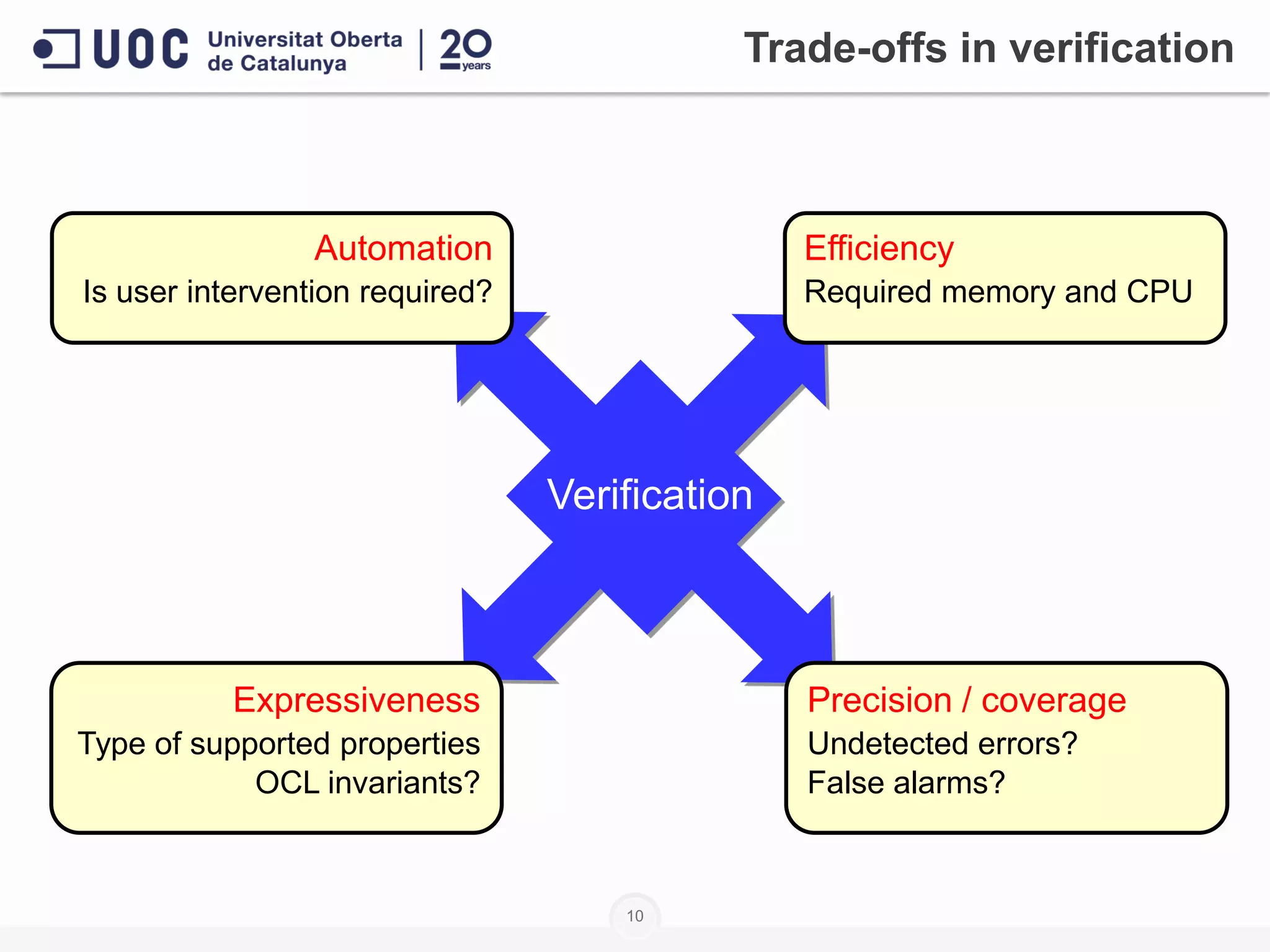 UOC Universitat Oberta de Catalunya | 20 years

Trade-offs in verification

Automation
Is user intervention required?

Efficiency
Required memory and CPU

Verification

Expressiveness
Type of supported properties
OCL invariants?

Precision / coverage
Undetected errors?
False alarms?

10